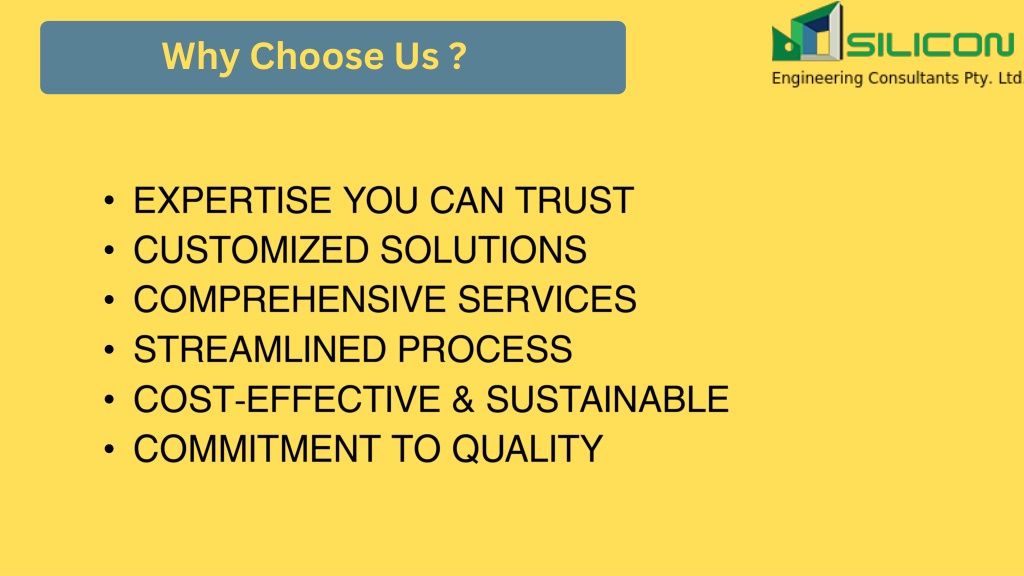 Why Choose Us ?

SILICON
Engineering Consultants Pty. Ltd.

• EXPERTISE YOU CAN TRUST
• CUSTOMIZED SOLUTIONS
• COMPREHENSIVE SERVICES
• STREAMLINED PROCESS
• COST-EFFECTIVE & SUSTAINABLE
• COMMITMENT TO QUALITY